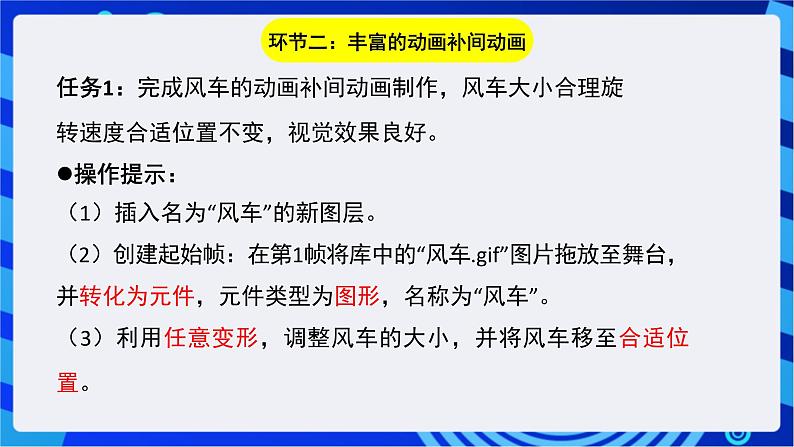 环节二：丰富的动画补间动画

任务1：完成风车的动画补间动画制作，风车大小合理旋转速度合适位置不变，视觉效果良好。

●操作提示：

（1）插入名为“风车”的新图层。

（2）创建起始帧：在第1帧将库中的“风车.gif”图片拖放至舞台，并转化为元件，元件类型为图形，名称为“风车”。

（3）利用任意变形，调整风车的大小，并将风车移至合适位置。